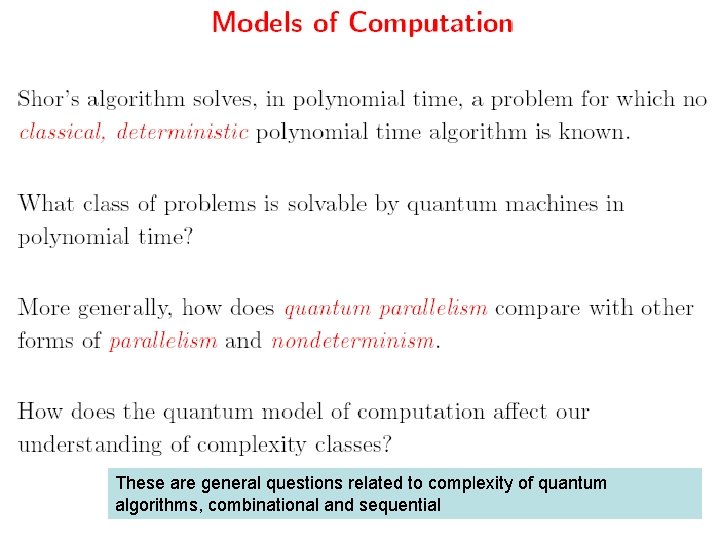 Models of Computation

Shor's algorithm solves, in polynomial time, a problem for which no classical, deterministic polynomial time algorithm is known.

What class of problems is solvable by quantum machines in polynomial time?

More generally, how does quantum parallelism compare with other forms of parallelism and nondeterminism.

How does the quantum model of computation affect our understanding of complexity classes?

These are general questions related to complexity of quantum algorithms, combinational and sequential